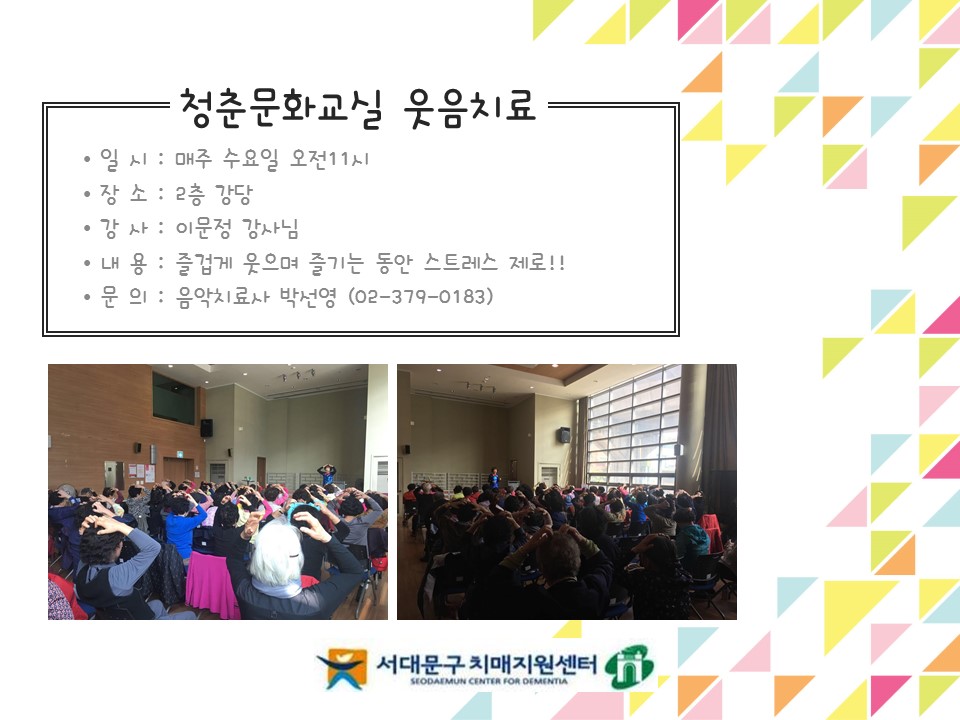 청춘문화교실 웃음치료

• 일 시 : 매주 수요일 오전11시
• 장 소 : 2층 강당
• 강 사 : 이문정 강사님
• 내 용 : 즐겁게 웃으며 즐기는 동안 스트레스 제로!!
• 문 의 : 음악치료사 박선영 (02-379-0183)

서대문구 치매지원센터
SEODAEMUN CENTER FOR DEMENTIA